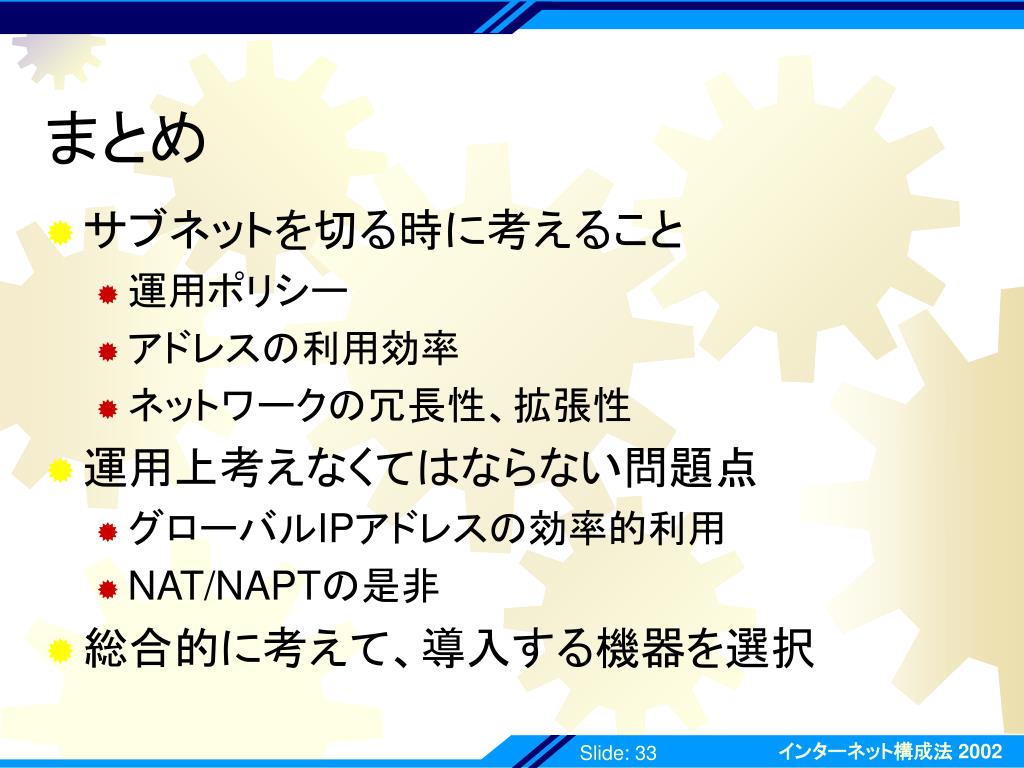 まとめ

サブネットを切る時に考えること

運用ポリシー

アドレスの利用効率

ネットワークの冗長性、拡張性

運用上考えなくてはならない問題点

グローバルIPアドレスの効率的利用

NAT/NAPTの是非

総合的に考えて、導入する機器を選択

Slide: 33

インターネット構成法 2002